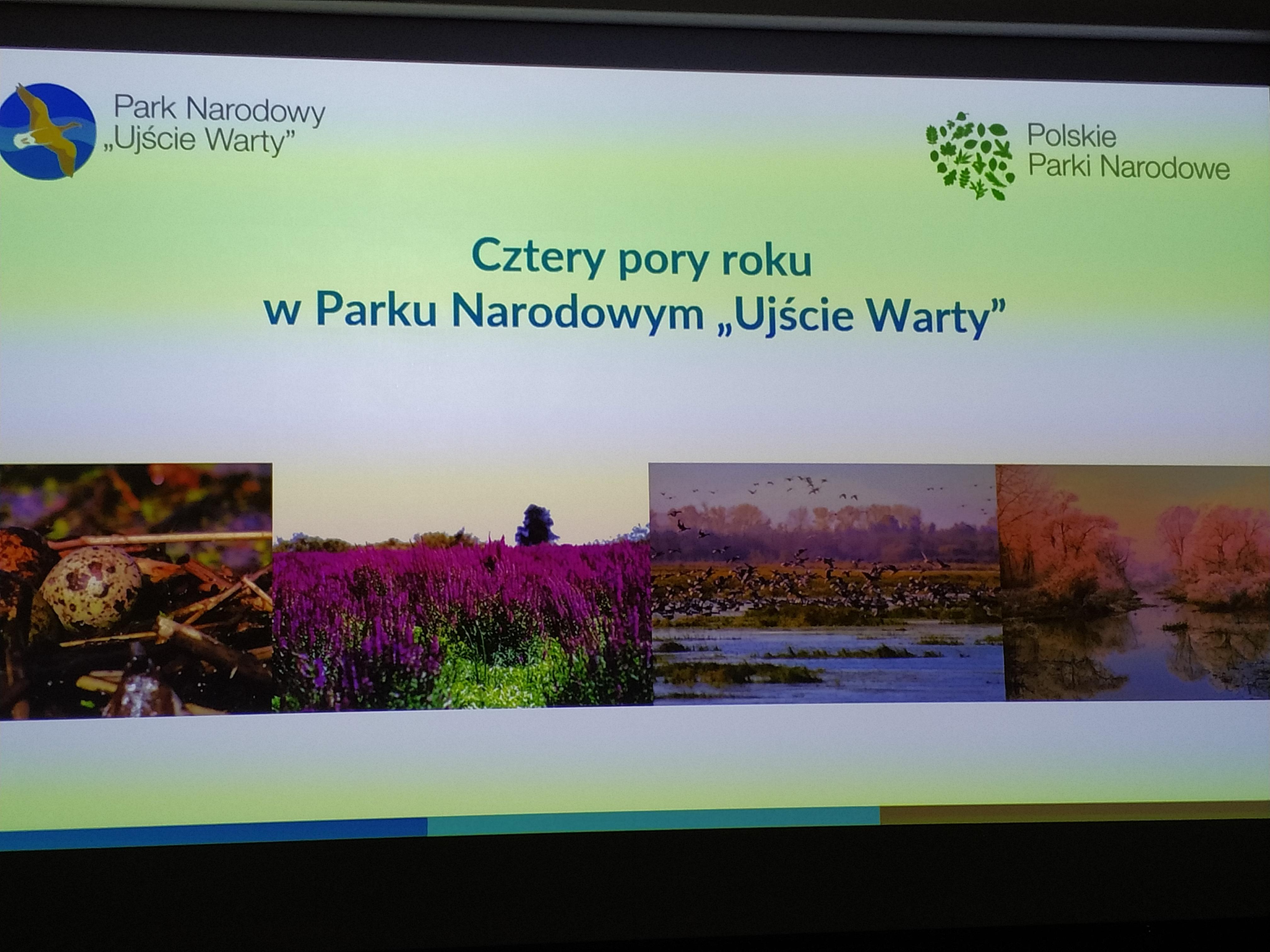 Park Narodowy „Ujście Warty”

Polskie Parki Narodowe

Cztery pory roku
w Parku Narodowym „Ujście Warty”